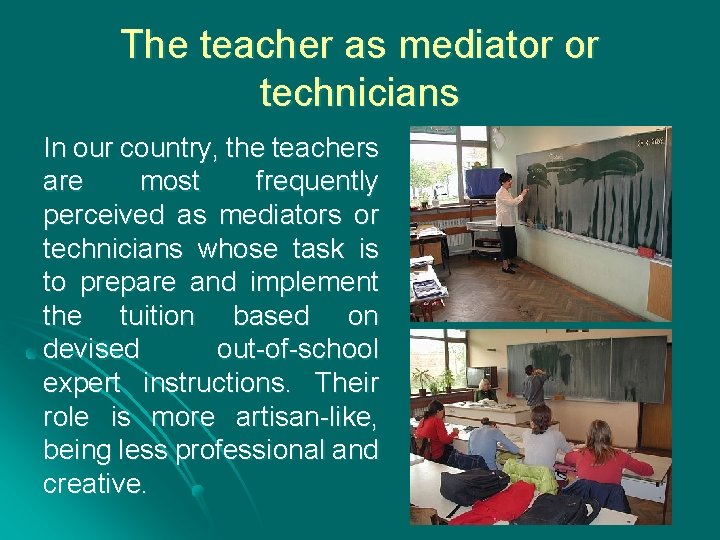 The teacher as mediator or technicians

In our country, the teachers are most frequently perceived as mediators or technicians whose task is to prepare and implement the tuition based on devised out-of-school expert instructions. Their role is more artisan-like, being less professional and creative.